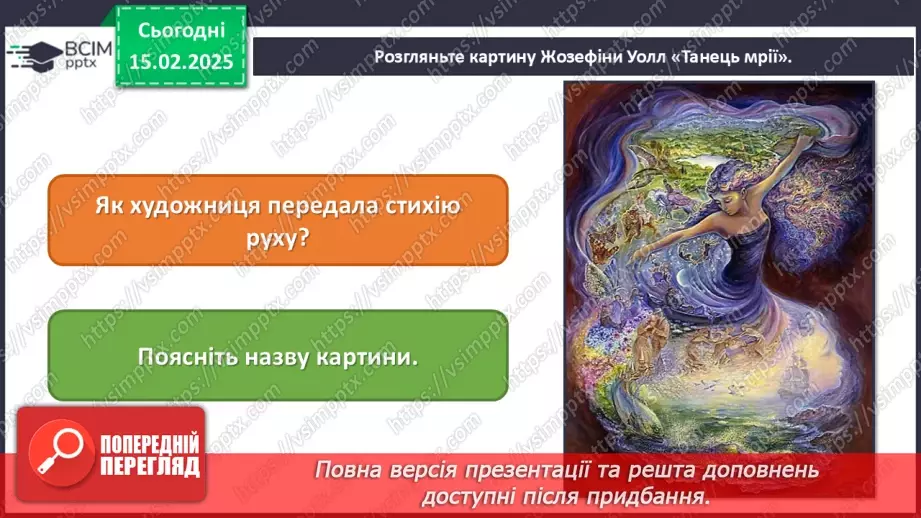 ВСІМ pptx

Сьогодні 15.02.2025

Розгляньте картину Жозефіни Уолл «Танець мрії».

Як художниця передала стихію руху?

Поясніть назву картини.

ПОПЕРЕДНІЙ ПЕРЕГЛЯД

Повна версія презентації та решта доповнень доступні після придбання.

https://vsimpptx.com